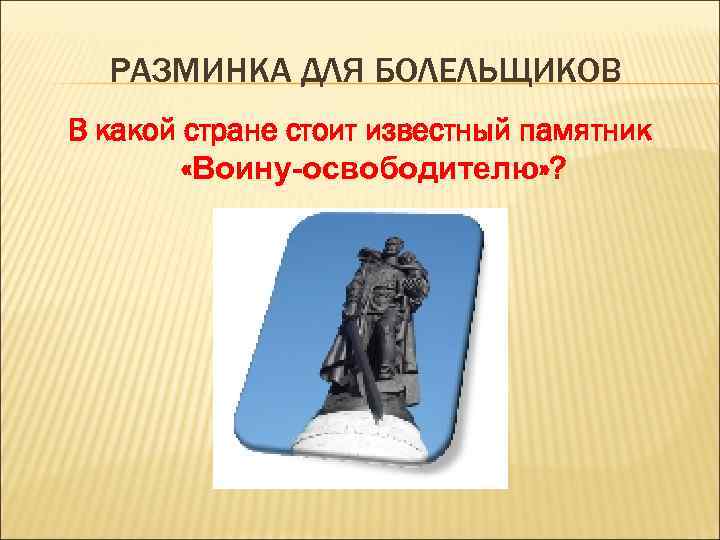 РАЗМИНКА ДЛЯ БОЛЕЛЬЩИКОВ

В какой стране стоит известный памятник «Воину-освободителю»?